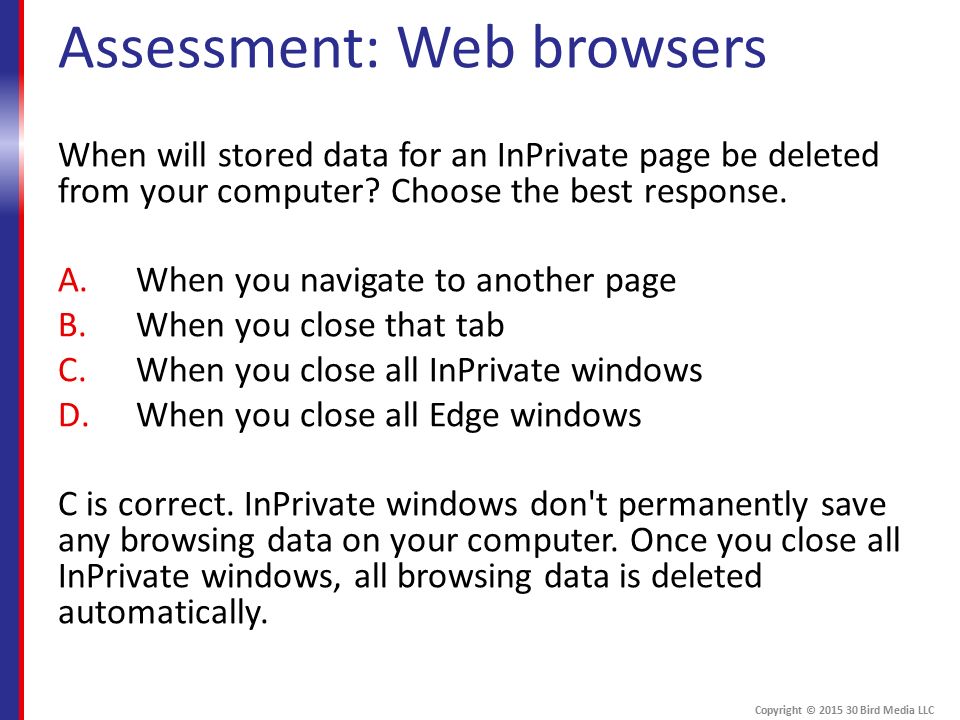 Assessment: Web browsers

When will stored data for an InPrivate page be deleted from your computer? Choose the best response.

A. When you navigate to another page
B. When you close that tab
C. When you close all InPrivate windows
D. When you close all Edge windows

C is correct. InPrivate windows don't permanently save any browsing data on your computer. Once you close all InPrivate windows, all browsing data is deleted automatically.

Copyright © 2015 30 Bird Media LLC